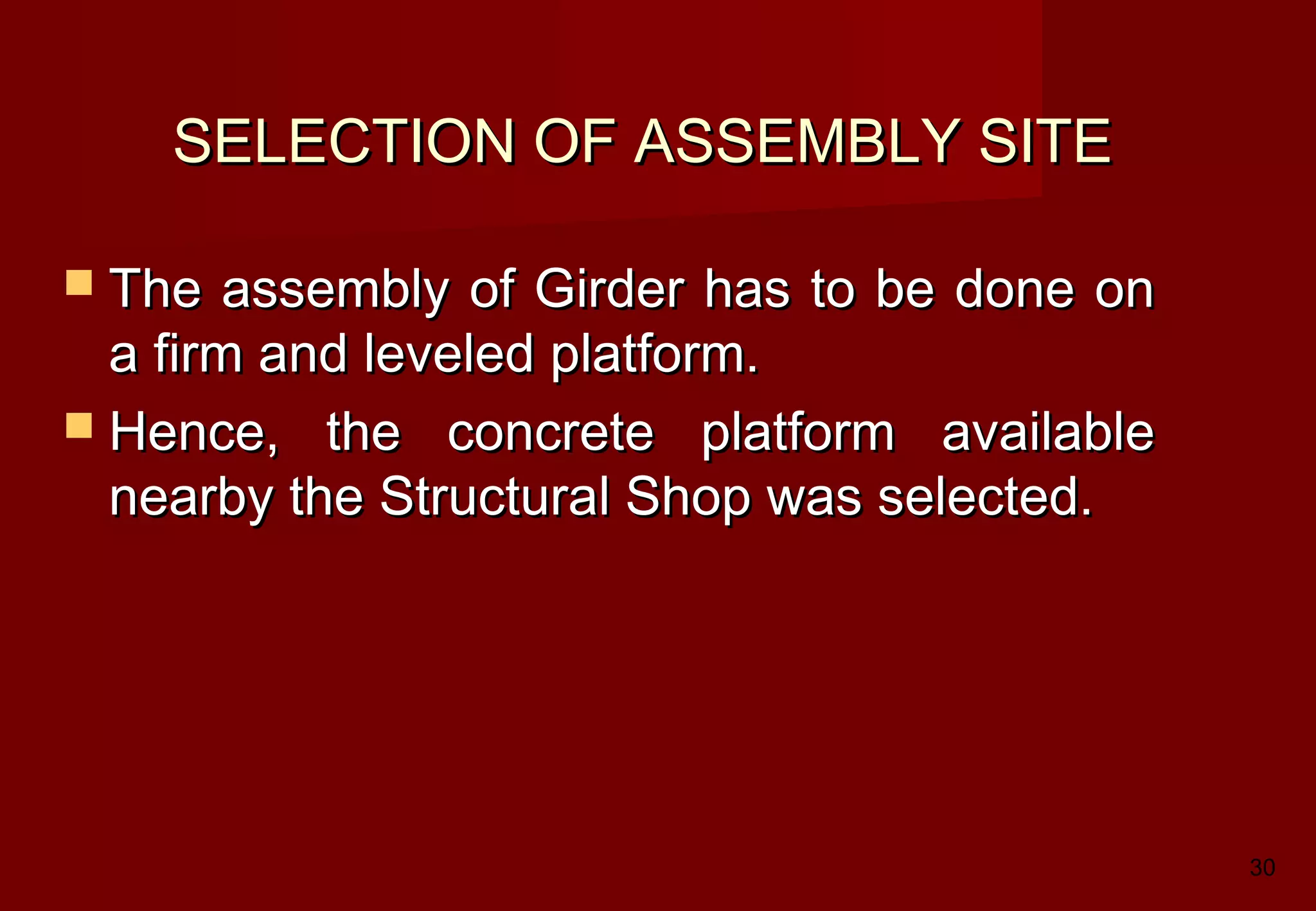 SELECTION OF ASSEMBLY SITE

The assembly of Girder has to be done on a firm and leveled platform.

Hence, the concrete platform available nearby the Structural Shop was selected.

30